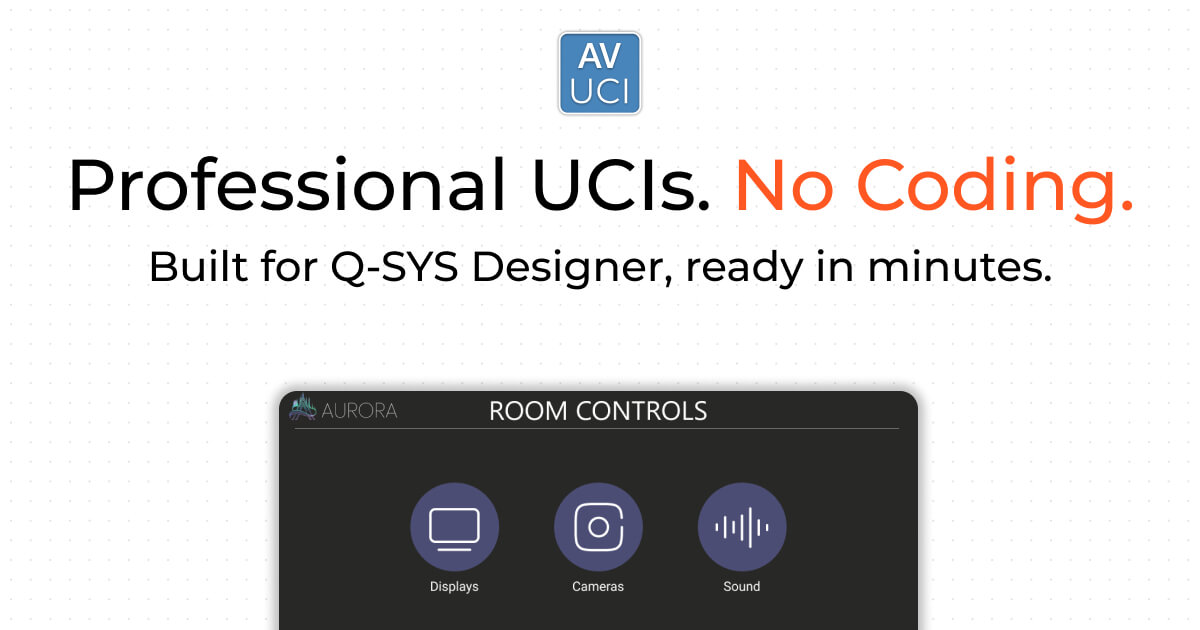 AV
UCI

Professional UCIs. No Coding.

Built for Q-SYS Designer, ready in minutes.

AURORA

ROOM CONTROLS

Displays

Cameras

Sound